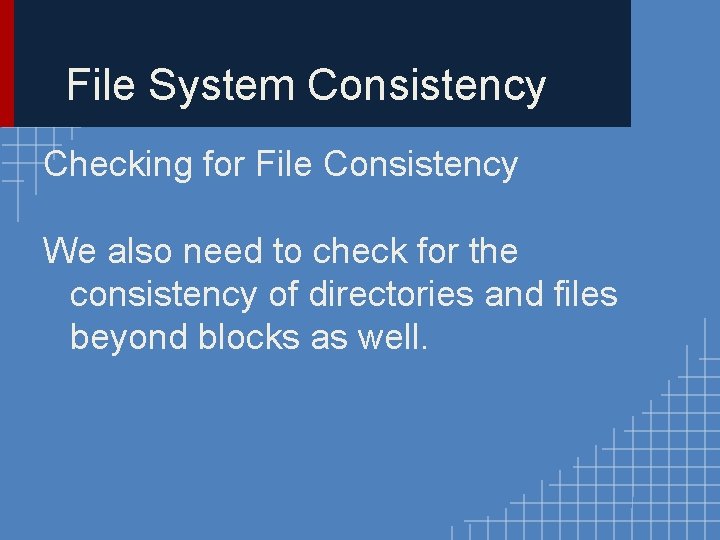 File System Consistency

Checking for File Consistency

We also need to check for the consistency of directories and files beyond blocks as well.